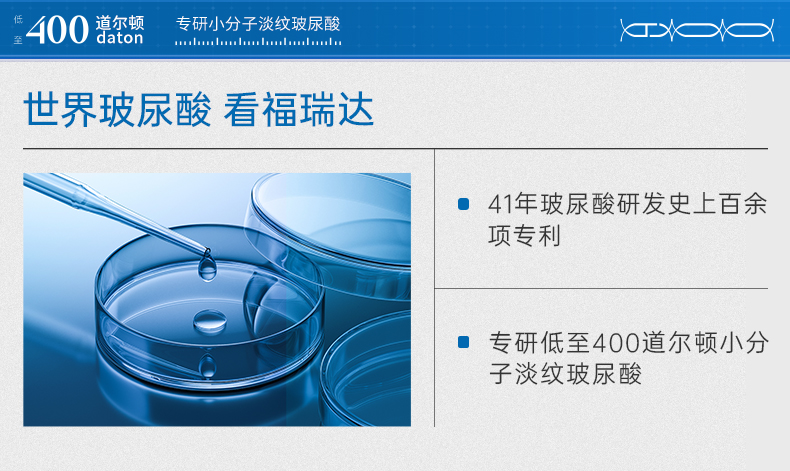 低至 400 道尔顿 daton

专研小分子淡纹玻尿酸

世界玻尿酸 看福瑞达

41年玻尿酸研发史上百余项专利

专研低至400道尔顿小分子淡纹玻尿酸